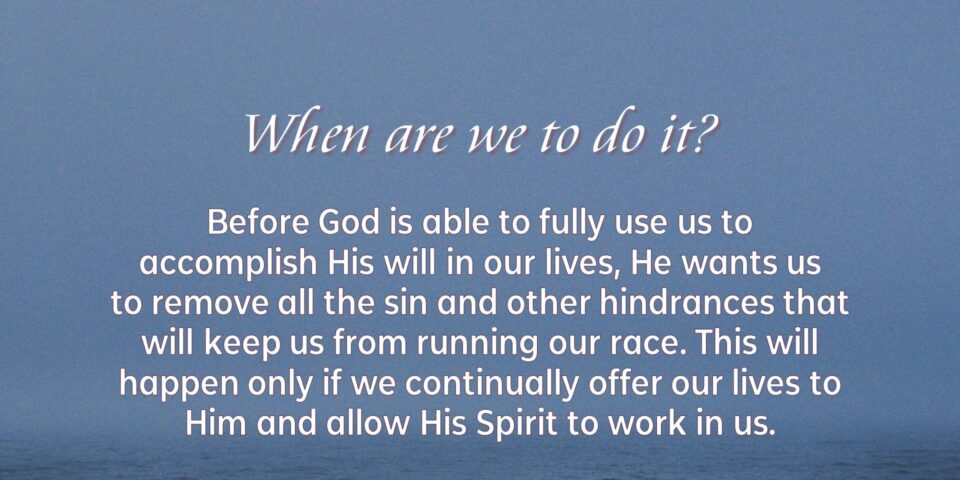 When are we to do it?

Before God is able to fully use us to accomplish His will in our lives, He wants us to remove all the sin and other hindrances that will keep us from running our race. This will happen only if we continually offer our lives to Him and allow His Spirit to work in us.